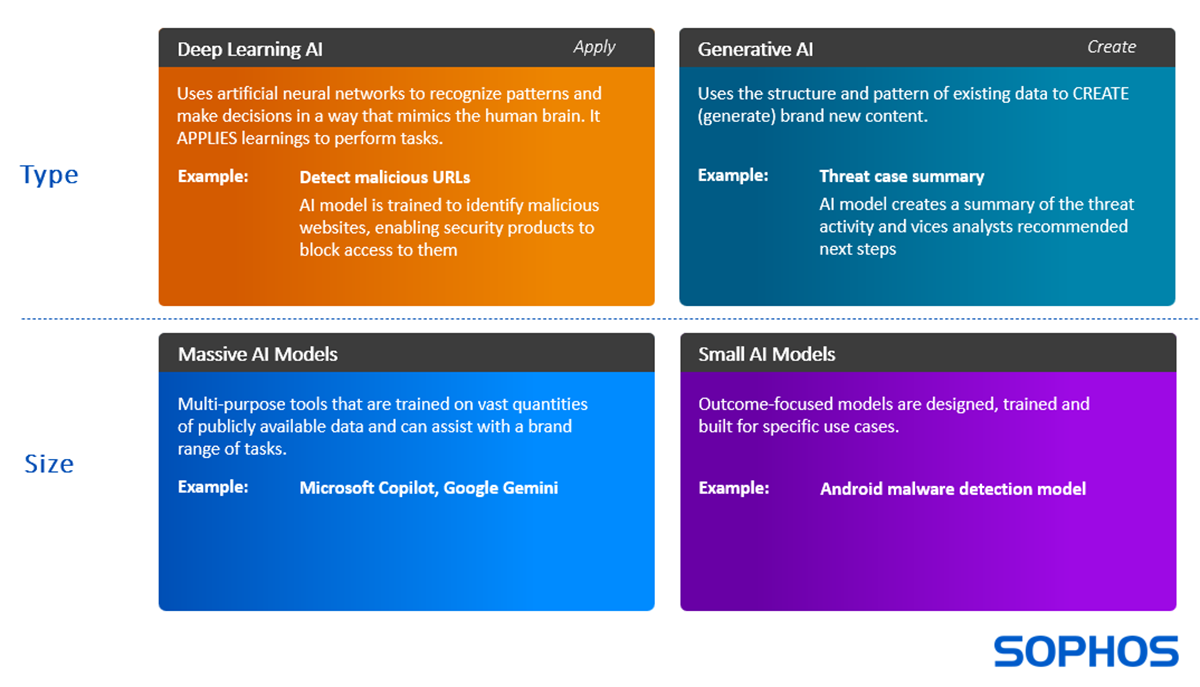 Type

Deep Learning AI
Apply

Uses artificial neural networks to recognize patterns and make decisions in a way that mimics the human brain. It APPLIES learnings to perform tasks.

Example: Detect malicious URLs
AI model is trained to identify malicious websites, enabling security products to block access to them

Generative AI
Create

Uses the structure and pattern of existing data to CREATE (generate) brand new content.

Example: Threat case summary
AI model creates a summary of the threat activity and vices analysts recommended next steps

Size

Massive AI Models

Multi-purpose tools that are trained on vast quantities of publicly available data and can assist with a brand range of tasks.

Example: Microsoft Copilot, Google Gemini

Small AI Models

Outcome-focused models are designed, trained and built for specific use cases.

Example: Android malware detection model

SOPHOS